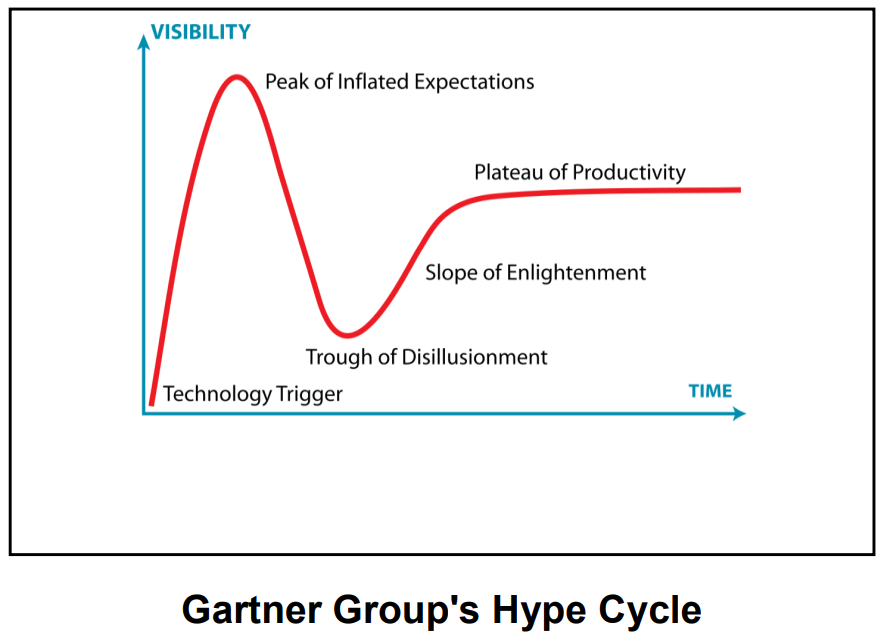 VISIBILITY

Peak of Inflated Expectations

Plateau of Productivity

Slope of Enlightenment

Trough of Disillusionment

Technology Trigger

TIME

Gartner Group's Hype Cycle